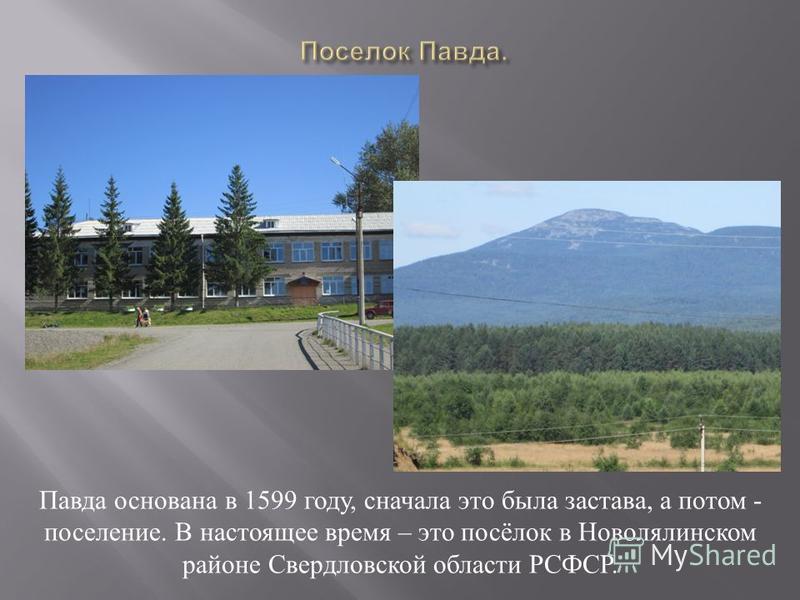 Поселок Павда.

Павда основана в 1599 году, сначала это была застава, а потом - поселение. В настоящее время – это посёлок в Новолялинском районе Свердловской области РСФСР.

MyShared